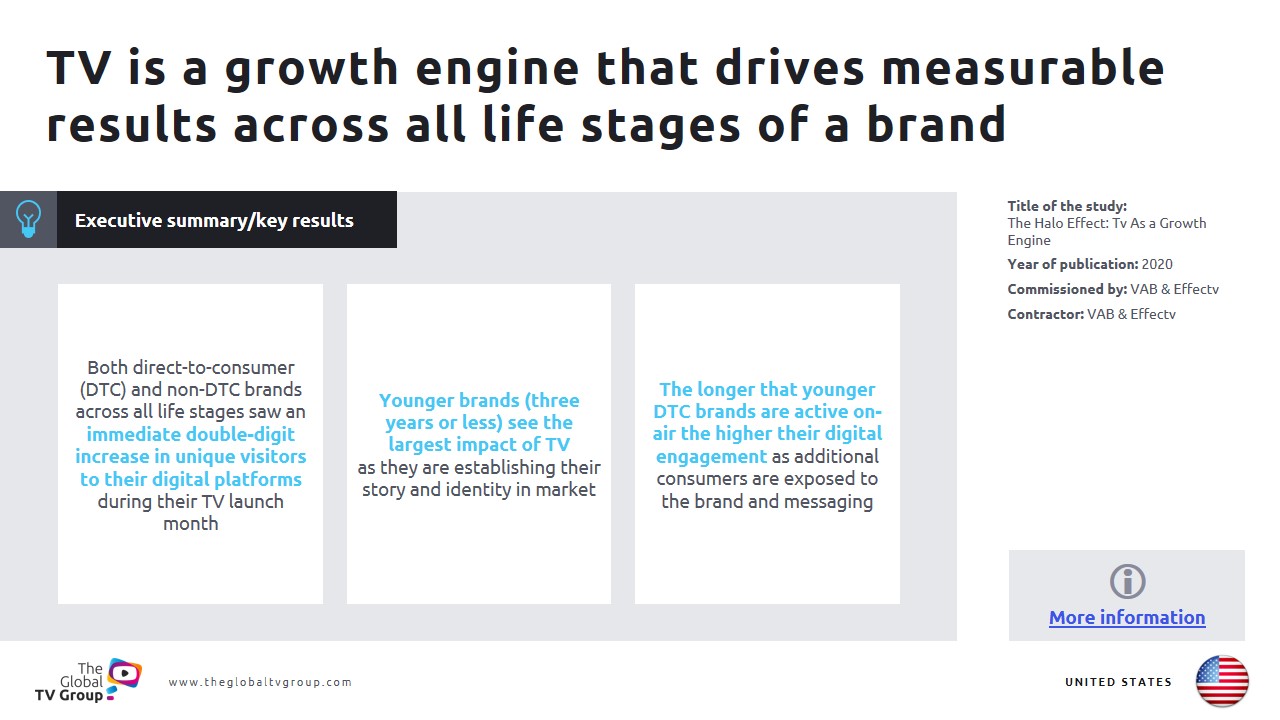 TV is a growth engine that drives measurable results across all life stages of a brand

Executive summary/key results

Both direct-to-consumer (DTC) and non-DTC brands across all life stages saw an immediate double-digit increase in unique visitors to their digital platforms during their TV launch month

Younger brands (three years or less) see the largest impact of TV as they are establishing their story and identity in market

The longer that younger DTC brands are active on-air the higher their digital engagement as additional consumers are exposed to the brand and messaging

Title of the study:
The Halo Effect: Tv As a Growth Engine

Year of publication: 2020

Commissioned by: VAB & Effectv

Contractor: VAB & Effectv

More information

The Global TV Group

www.theglobaltvgroup.com

UNITED STATES